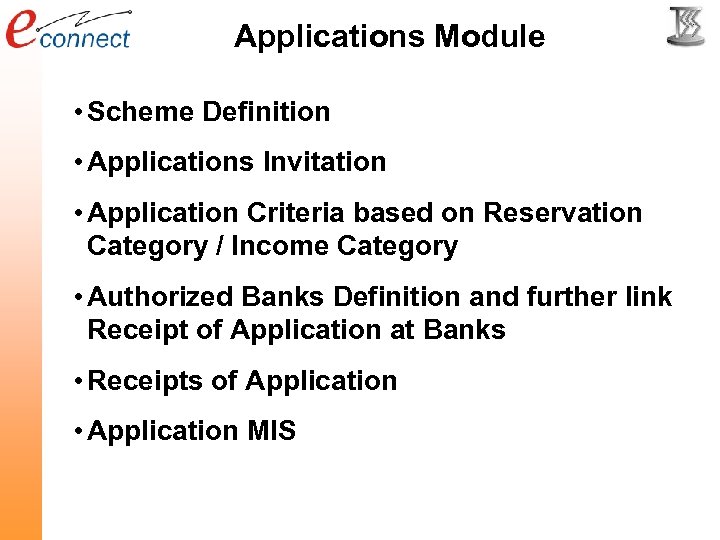 econnect

Applications Module

• Scheme Definition

• Applications Invitation

• Application Criteria based on Reservation Category / Income Category

• Authorized Banks Definition and further link Receipt of Application at Banks

• Receipts of Application

• Application MIS